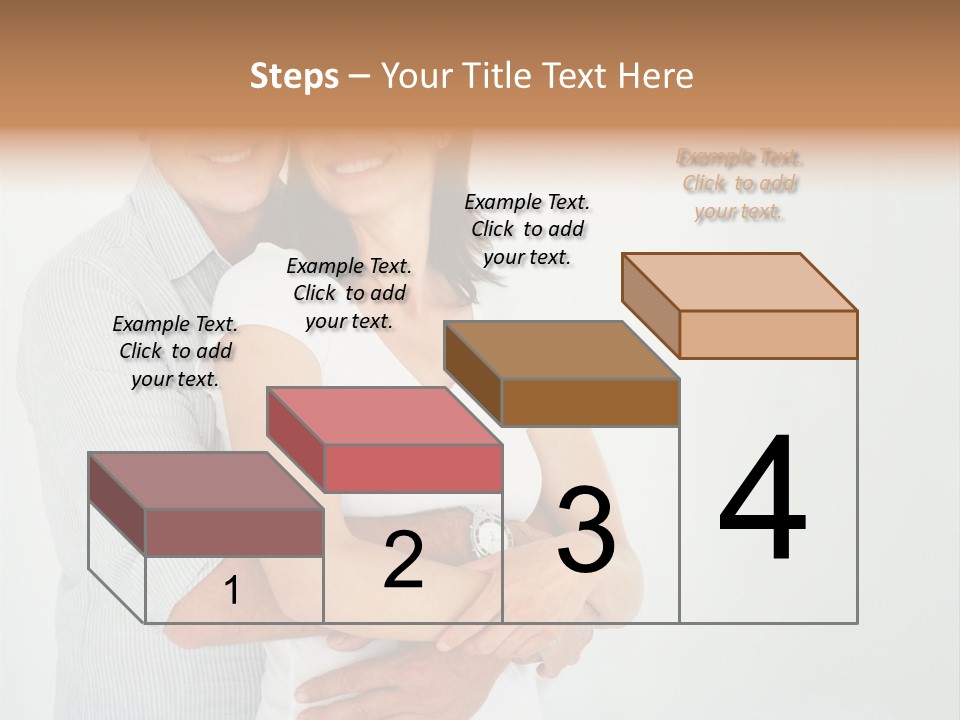 Steps – Your Title Text Here

Example Text. Click to add your text.

Example Text. Click to add your text.

Example Text. Click to add your text.

Example Text. Click to add your text.

1

2

3

4